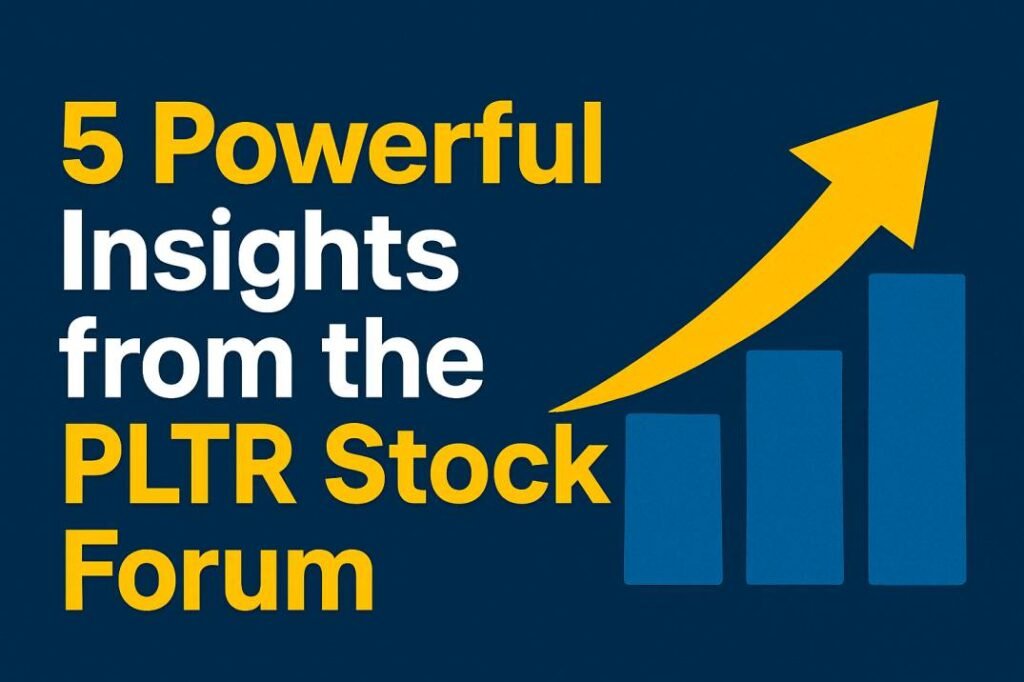 5 Powerful Insights from the PLTR Stock Forum